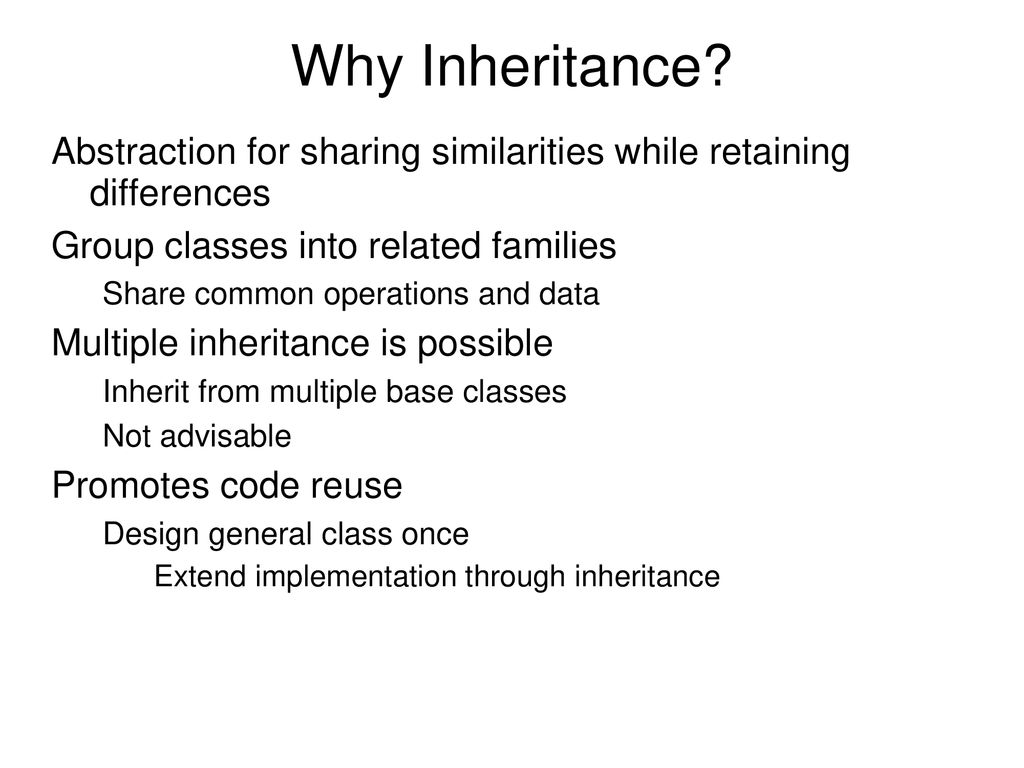 Why Inheritance?

Abstraction for sharing similarities while retaining differences

Group classes into related families

Share common operations and data

Multiple inheritance is possible

Inherit from multiple base classes

Not advisable

Promotes code reuse

Design general class once

Extend implementation through inheritance